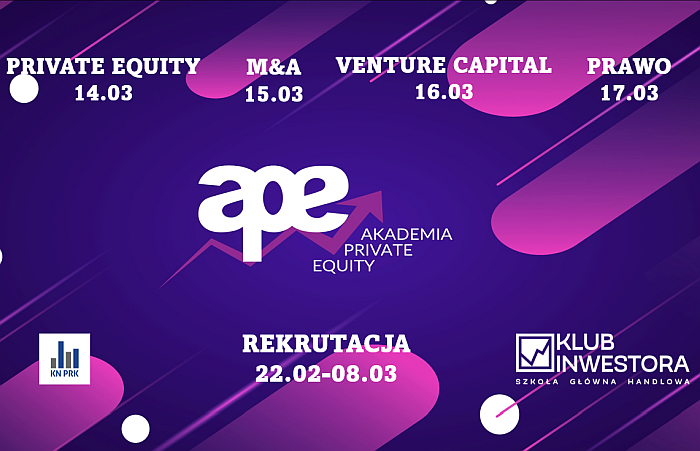 PRIVATE EQUITY
14.03

M&A
15.03

VENTURE CAPITAL
16.03

PRAWO
17.03

ape
AKADEMIA
PRIVATE
EQUITY

KN PRK

REKRUTACJA
22.02-08.03

KLUB
INWESTORA
SZKOŁA GŁÓWNA HANDLOWA